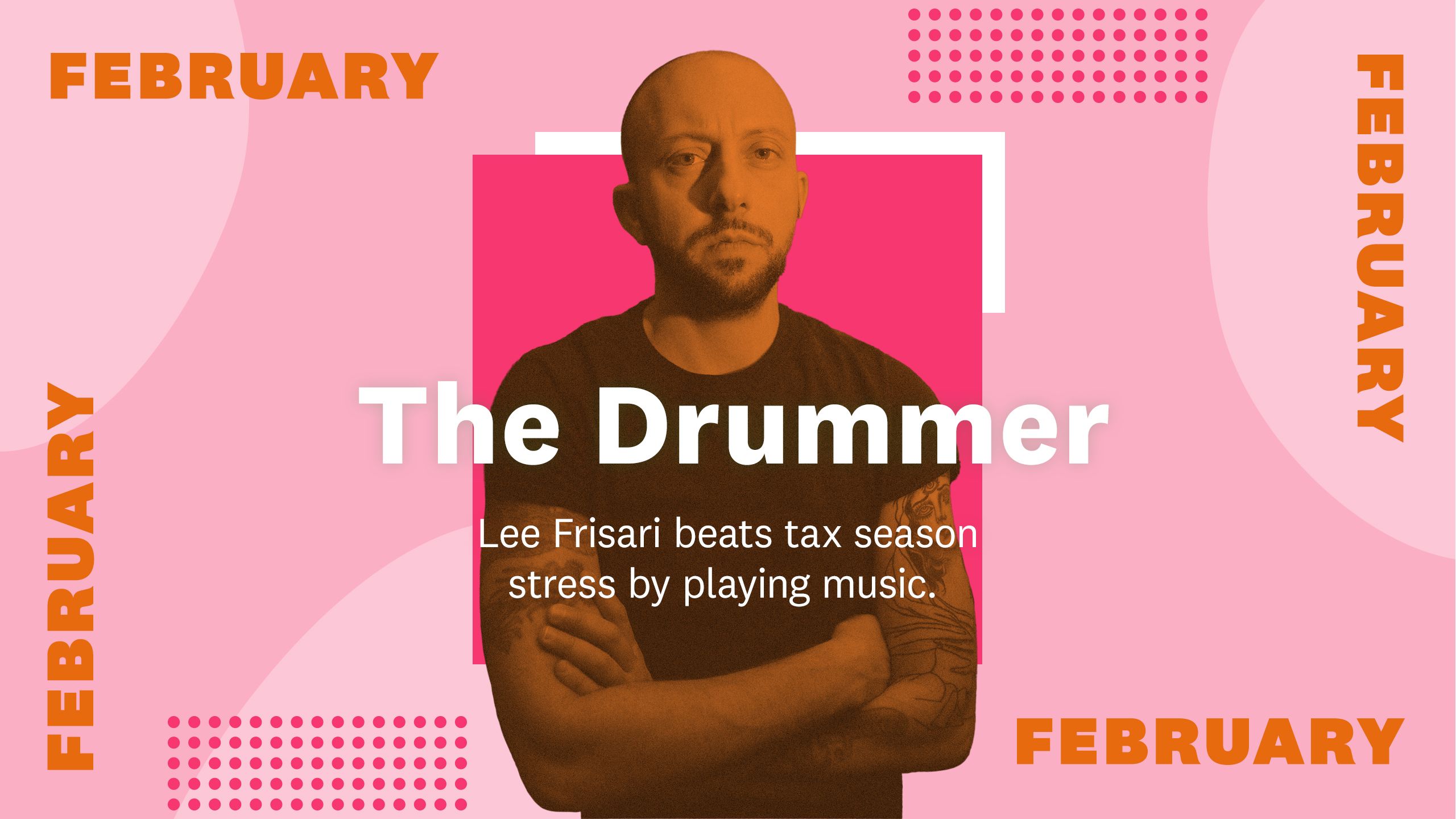 FEBRUARY

FEBRUARY

FEBRUARY

The Drummer

Lee Frisari beats tax season stress by playing music.

FEBRUARY